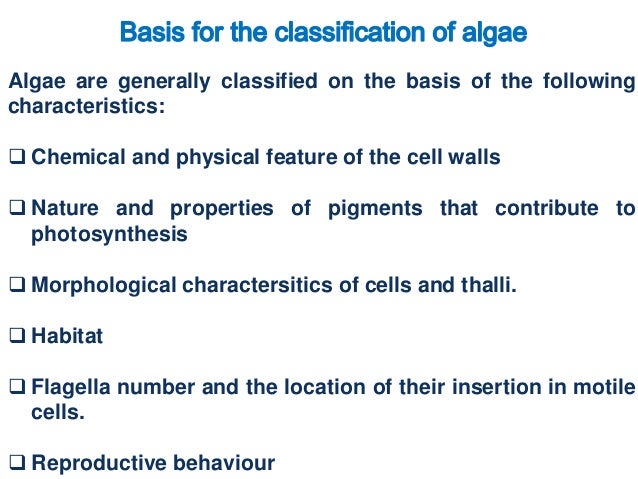 Basis for the classification of algae

Algae are generally classified on the basis of the following characteristics:

❑ Chemical and physical feature of the cell walls

❑ Nature and properties of pigments that contribute to photosynthesis

❑ Morphological charactersitics of cells and thalli.

❑ Habitat

❑ Flagella number and the location of their insertion in motile cells.

❑ Reproductive behaviour